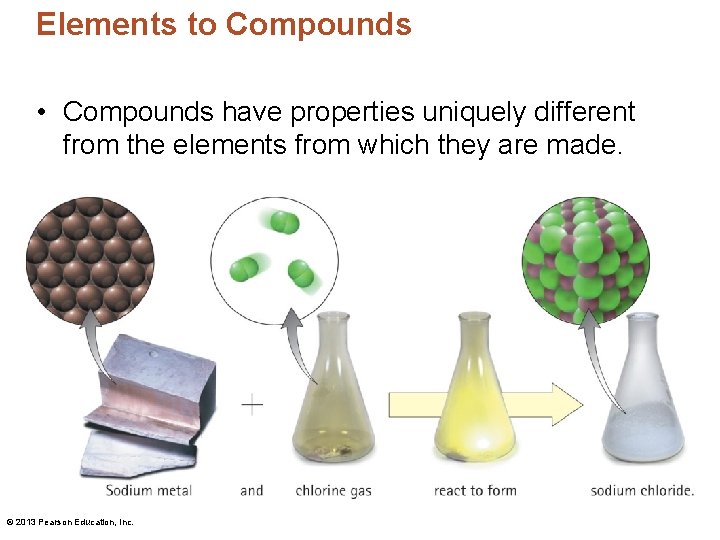 Elements to Compounds

• Compounds have properties uniquely different from the elements from which they are made.

+

Sodium metal and chlorine gas react to form sodium chloride.

© 2013 Pearson Education, Inc.